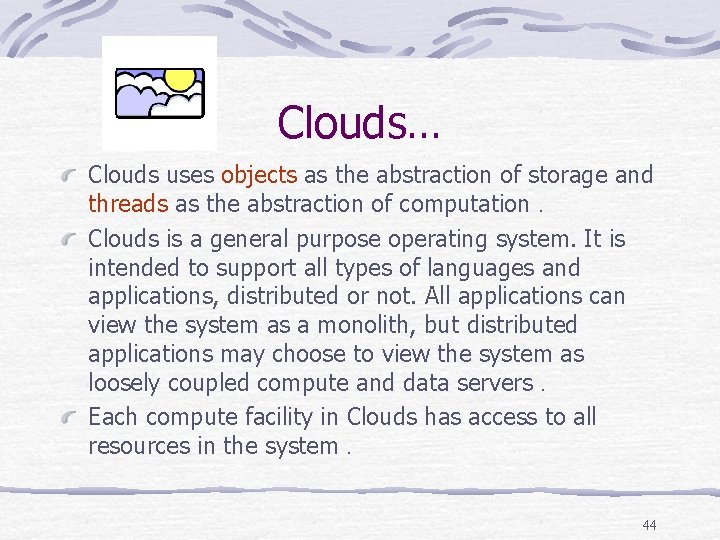 Clouds…

Clouds uses objects as the abstraction of storage and threads as the abstraction of computation .

Clouds is a general purpose operating system. It is intended to support all types of languages and applications, distributed or not. All applications can view the system as a monolith, but distributed applications may choose to view the system as loosely coupled compute and data servers .

Each compute facility in Clouds has access to all resources in the system .

44